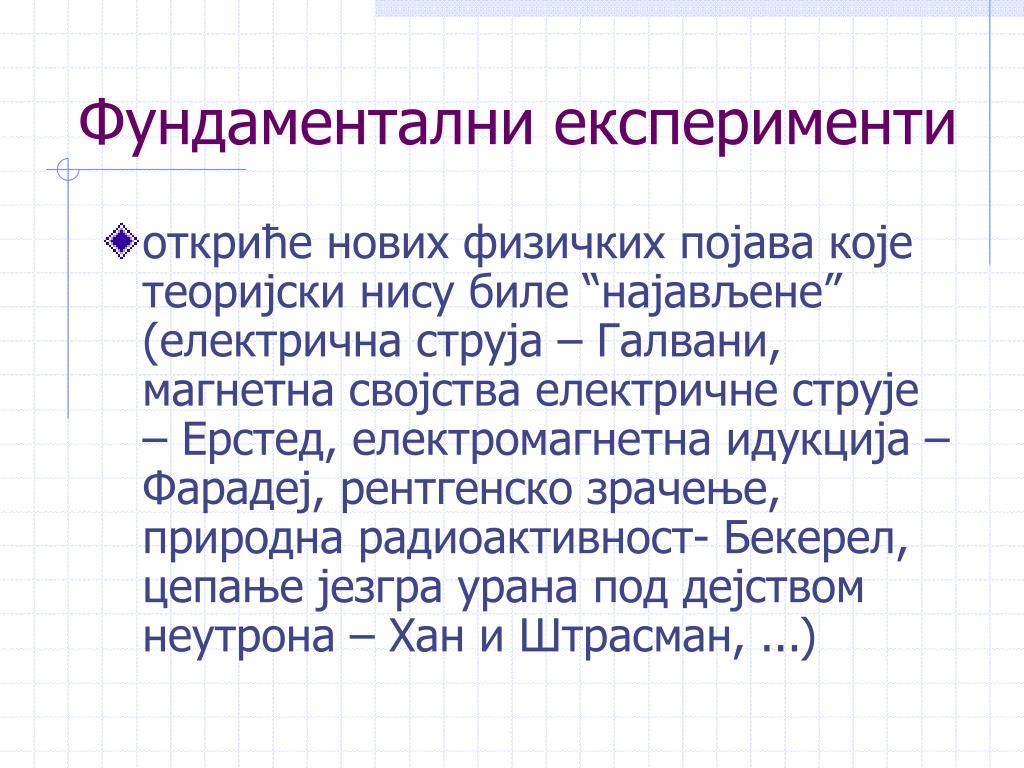 Фундаментални експерименти

откриће нових физичких појава које теоријски нису биле “најављене” (електрична струја – Галвани, магнетна својства електричне струје – Ерстед, електромагнетна идукција – Фарадеј, рентгенско зрачење, природна радиоактивност- Бекерел, цепање језгра урана под дејством неутрона – Хан и Штрасман, ...)